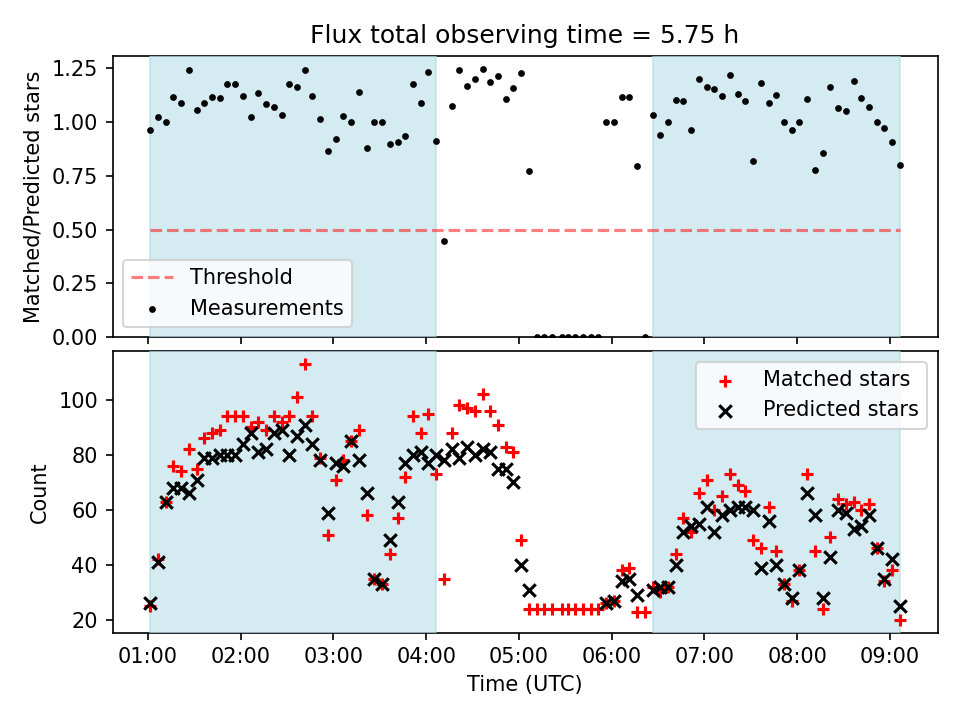 Flux total observing time = 5.75 h

Matched/Predicted stars

1.25
1.00
0.75
0.50
0.25
0.00

Threshold
Measurements

Count

100
80
60
40
20

Matched stars
Predicted stars

01:00 02:00 03:00 04:00 05:00 06:00 07:00 08:00 09:00

Time (UTC)